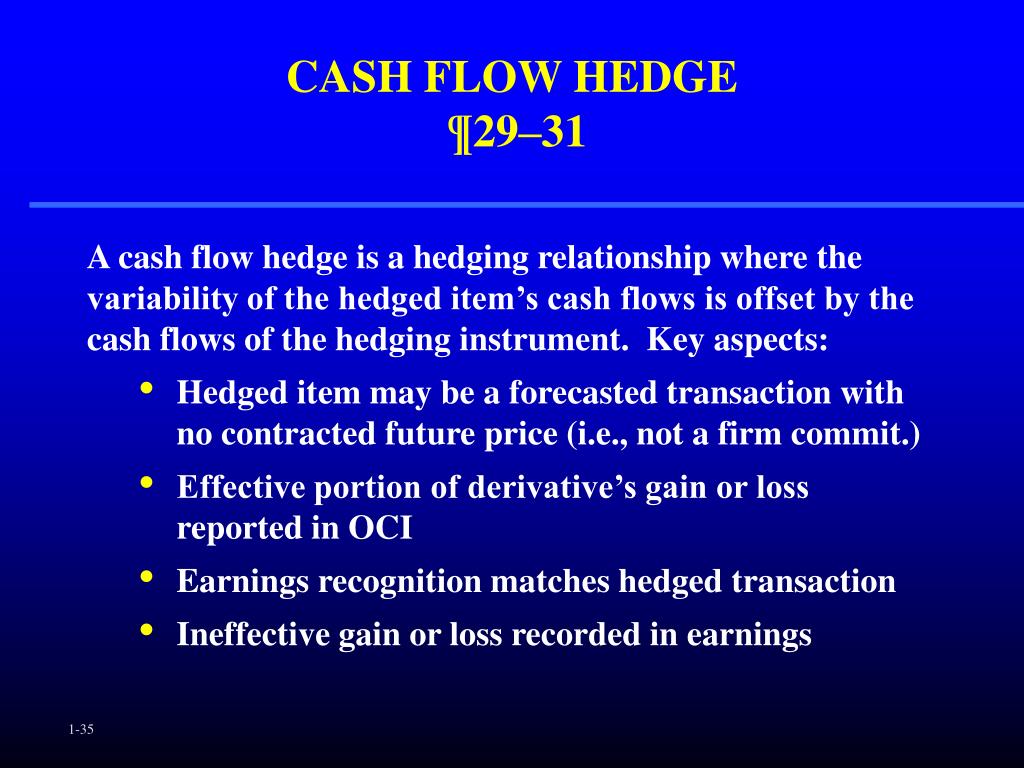 CASH FLOW HEDGE
¶29–31

A cash flow hedge is a hedging relationship where the variability of the hedged item's cash flows is offset by the cash flows of the hedging instrument. Key aspects:

• Hedged item may be a forecasted transaction with no contracted future price (i.e., not a firm commit.)
• Effective portion of derivative's gain or loss reported in OCI
• Earnings recognition matches hedged transaction
• Ineffective gain or loss recorded in earnings

1-35